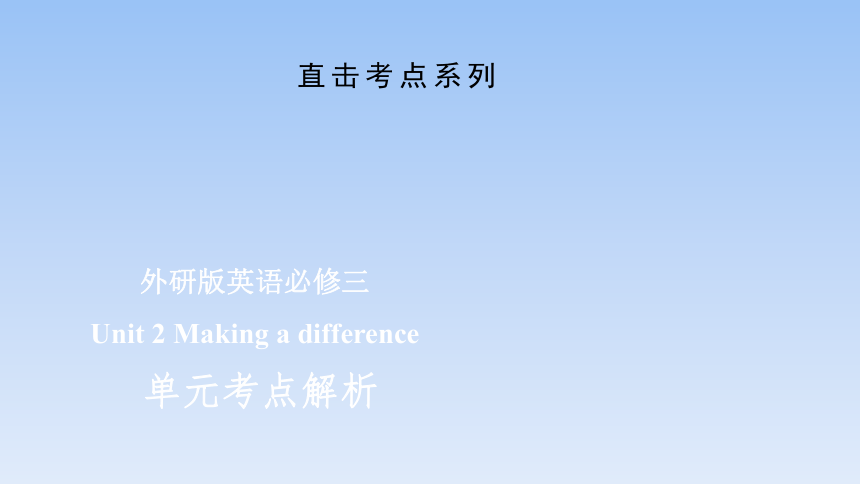 直击考点系列

外研版英语必修三

Unit 2 Making a difference

单元考点解析